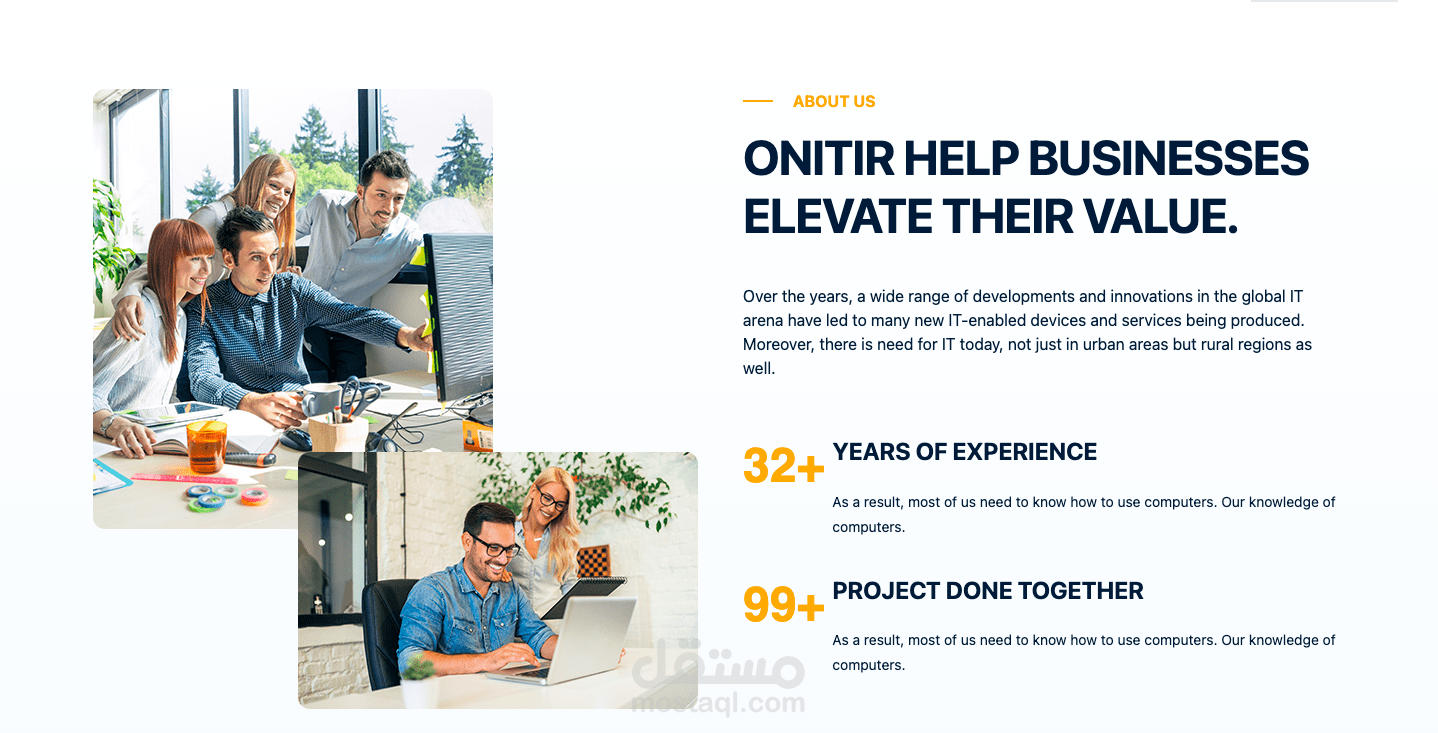 ABOUT US

ONITIR HELP BUSINESSES ELEVATE THEIR VALUE.

Over the years, a wide range of developments and innovations in the global IT arena have led to many new IT-enabled devices and services being produced. Moreover, there is need for IT today, not just in urban areas but rural regions as well.

32+ YEARS OF EXPERIENCE

As a result, most of us need to know how to use computers. Our knowledge of computers.

99+ PROJECT DONE TOGETHER

As a result, most of us need to know how to use computers. Our knowledge of computers.

مستقل
mostaql.com